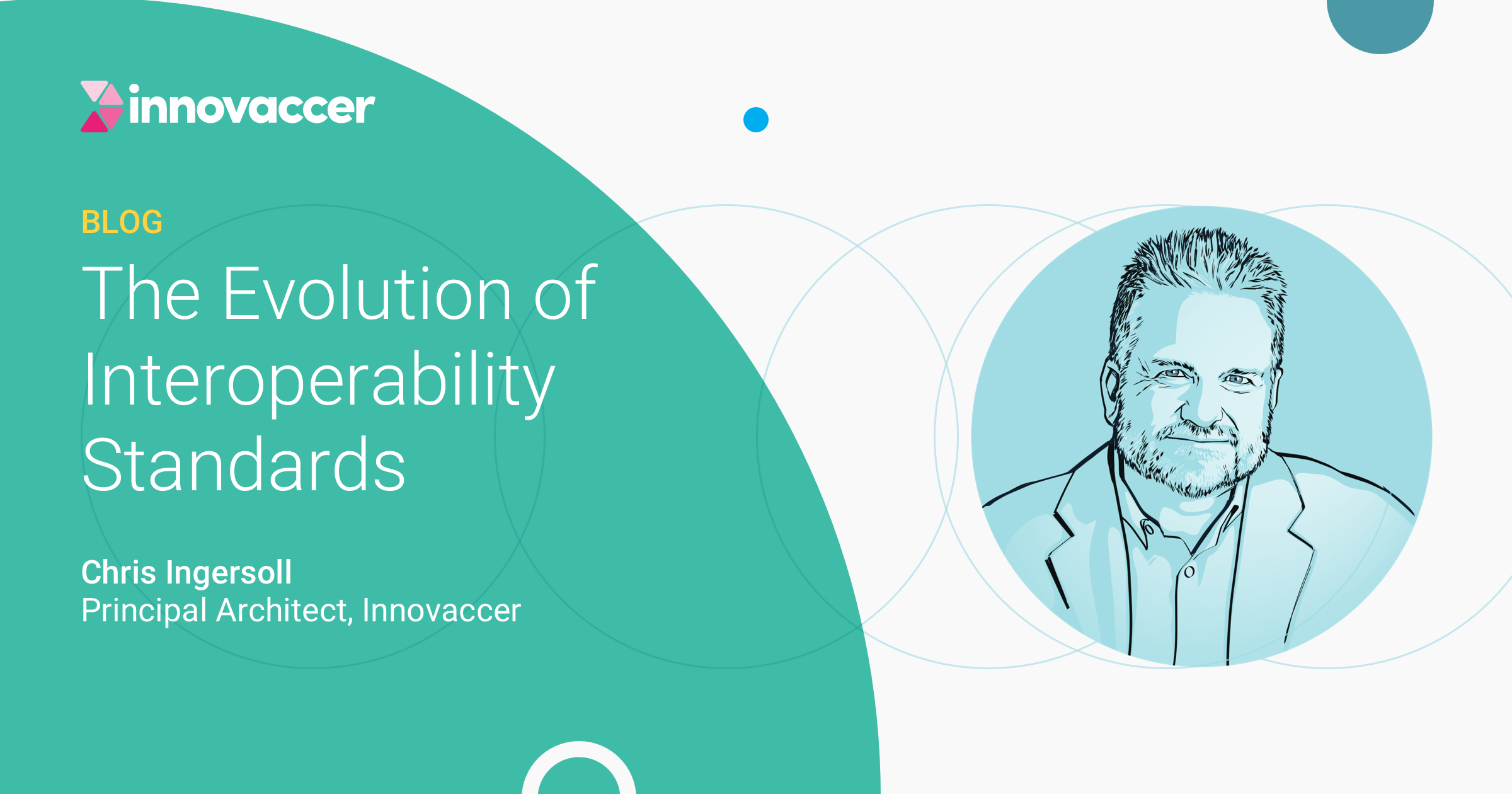 innovaccer

BLOG

The Evolution of Interoperability Standards

Chris Ingersoll
Principal Architect, Innovaccer